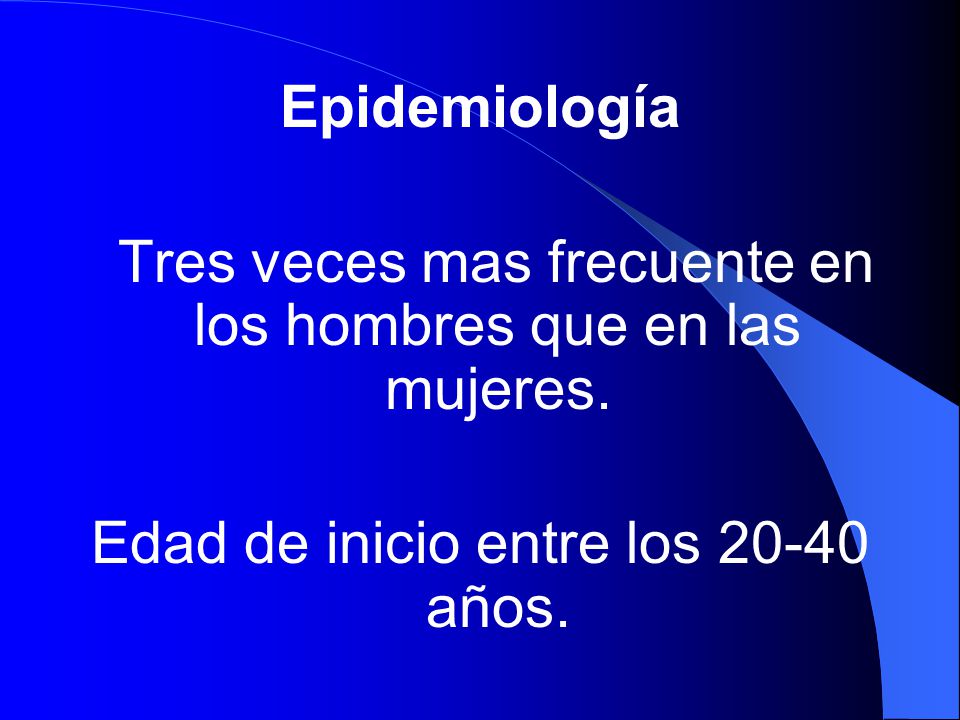 Epidemiología

Tres veces mas frecuente en los hombres que en las mujeres.

Edad de inicio entre los 20-40 años.